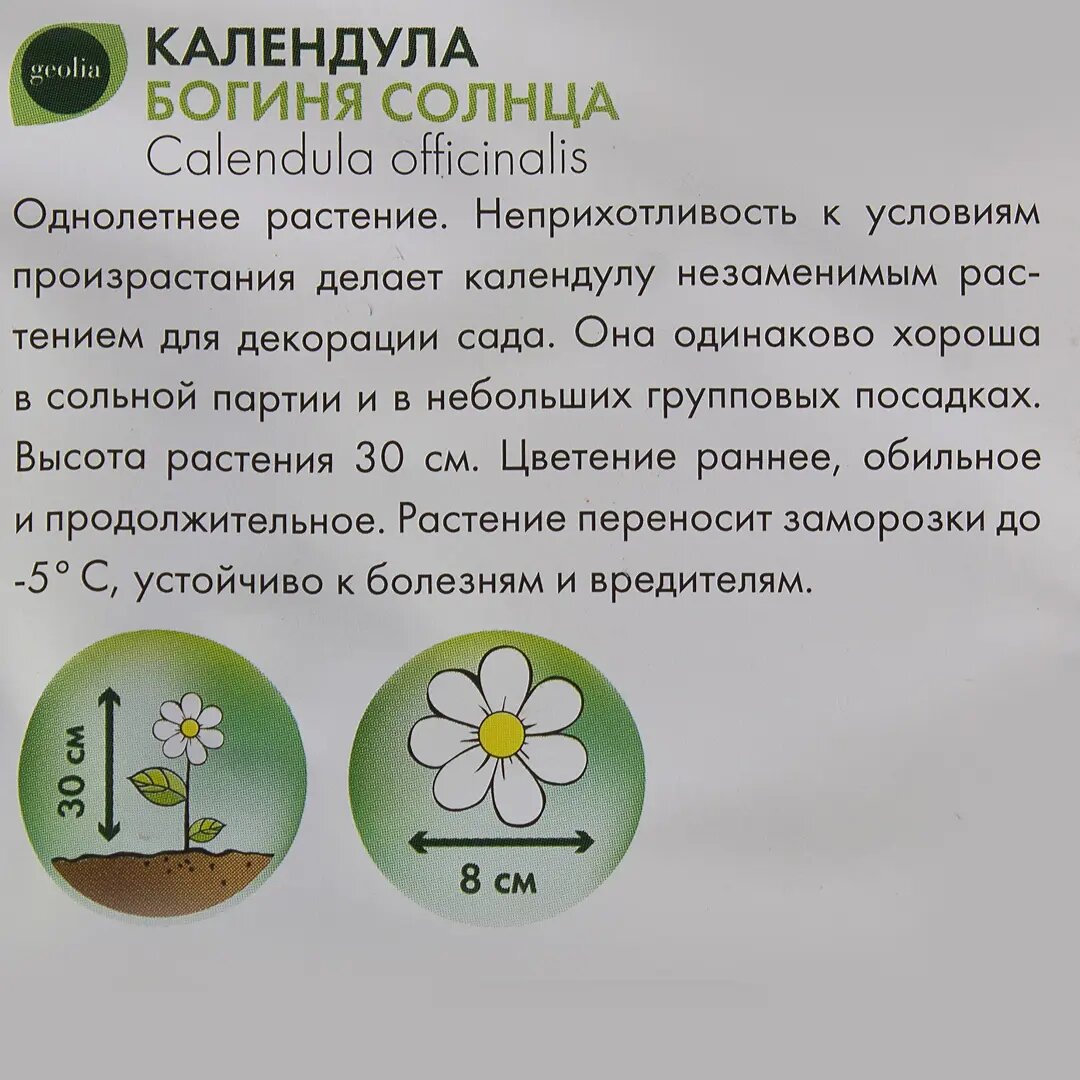 geolia

КАЛЕНДУЛА
БОГИНЯ СОЛНЦА
Calendula officinalis

Однолетнее растение. Неприхотливость к условиям произрастания делает календулу незаменимым растением для декорации сада. Она одинаково хороша в сольной партии и в небольших групповых посадках. Высота растения 30 см. Цветение раннее, обильное и продолжительное. Растение переносит заморозки до -5° С, устойчиво к болезням и вредителям.

30 см

8 см